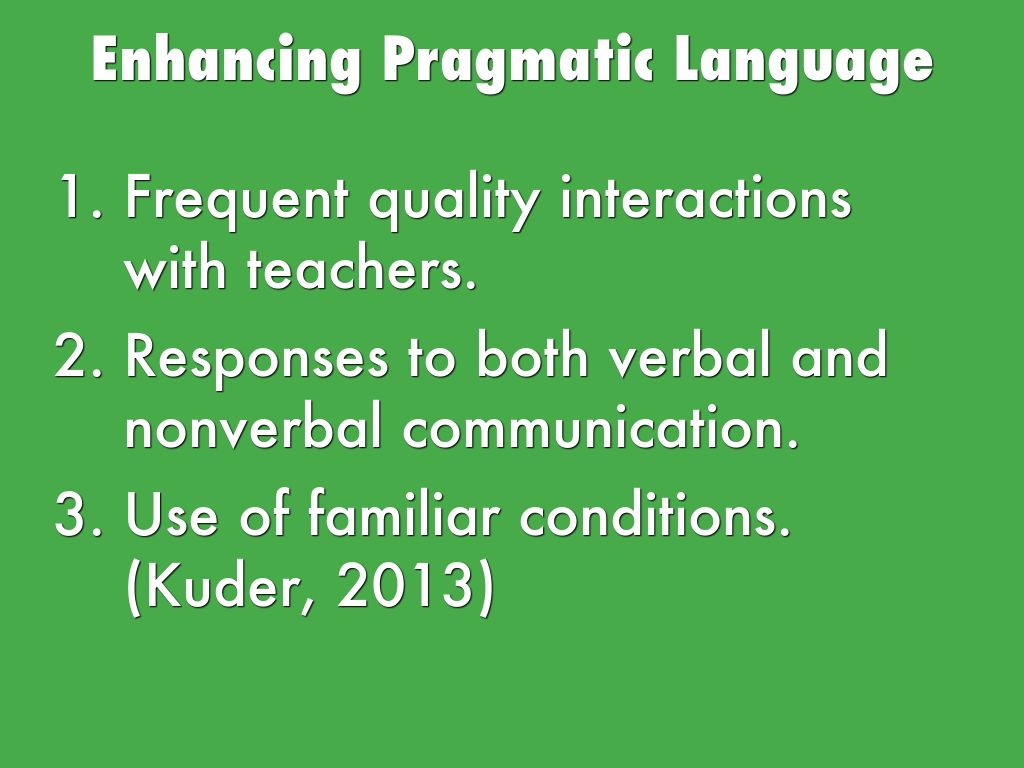 Enhancing Pragmatic Language

1. Frequent quality interactions with teachers.
2. Responses to both verbal and nonverbal communication.
3. Use of familiar conditions. (Kuder, 2013)